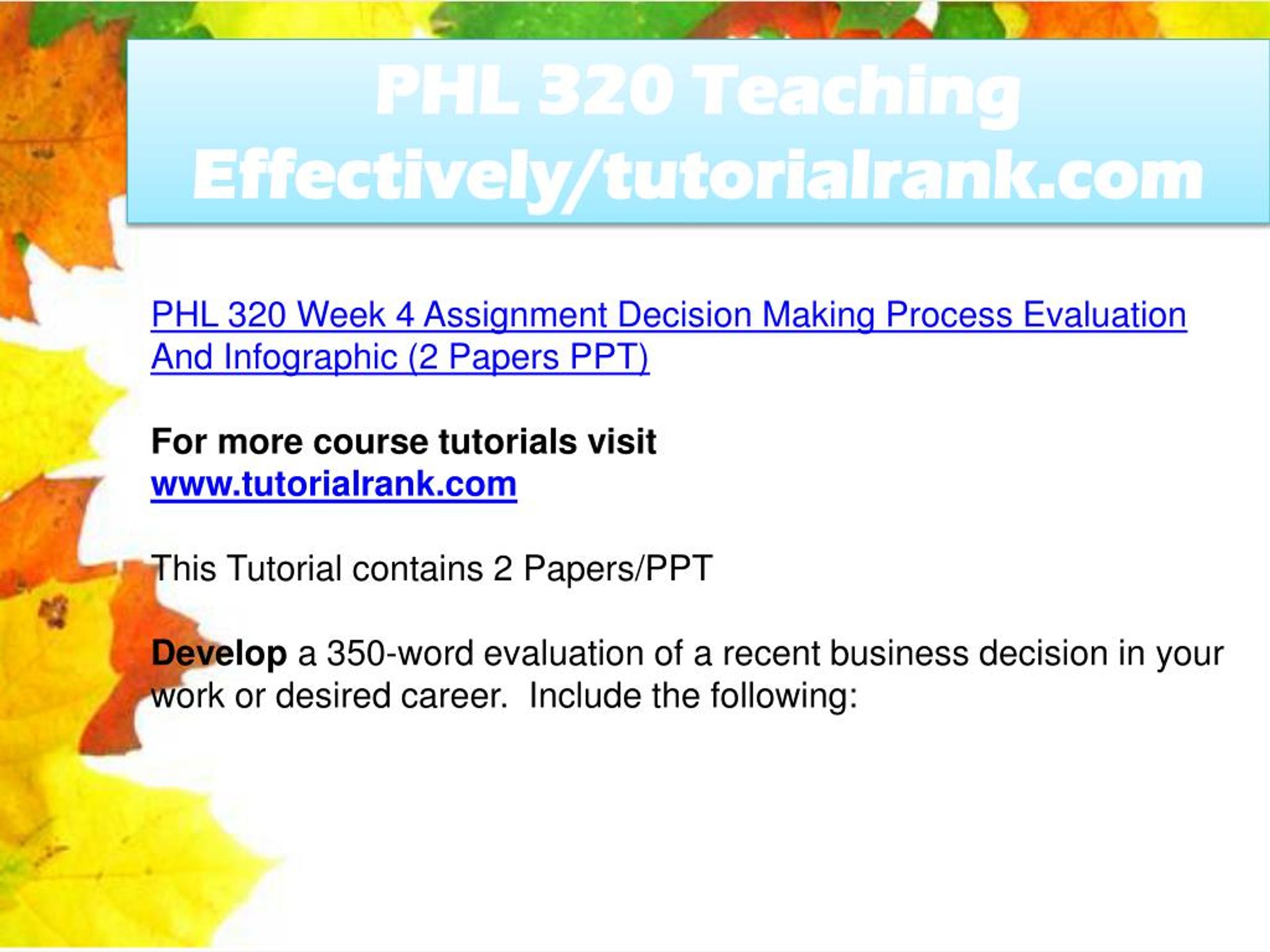 PHL 320 Teaching Effectively/tutorialrank.com

PHL 320 Week 4 Assignment Decision Making Process Evaluation And Infographic (2 Papers PPT)

For more course tutorials visit
www.tutorialrank.com

This Tutorial contains 2 Papers/PPT

Develop a 350-word evaluation of a recent business decision in your work or desired career. Include the following: